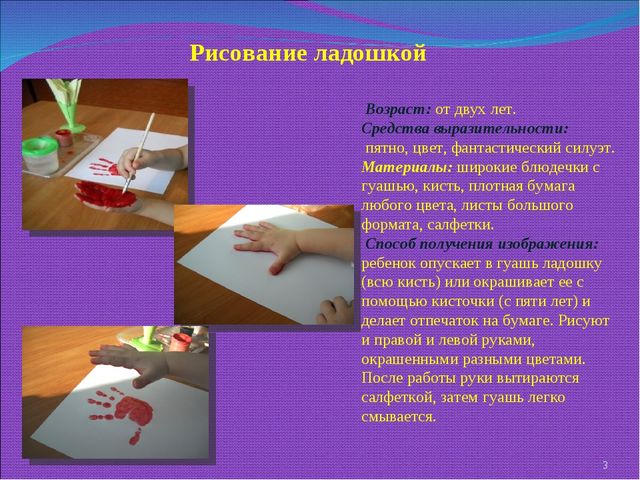 Рисование ладошкой

Возраст: от двух лет.
Средства выразительности:
пятно, цвет, фантастический силуэт.
Материалы: широкие блюдечки с гуашью, кисть, плотная бумага любого цвета, листы большого формата, салфетки.
Способ получения изображения: ребенок опускает в гуашь ладошку (всю кисть) или окрашивает ее с помощью кисточки (с пяти лет) и делает отпечаток на бумаге. Рисуют и правой и левой руками, окрашенными разными цветами. После работы руки вытираются салфеткой, затем гуашь легко смывается.

3